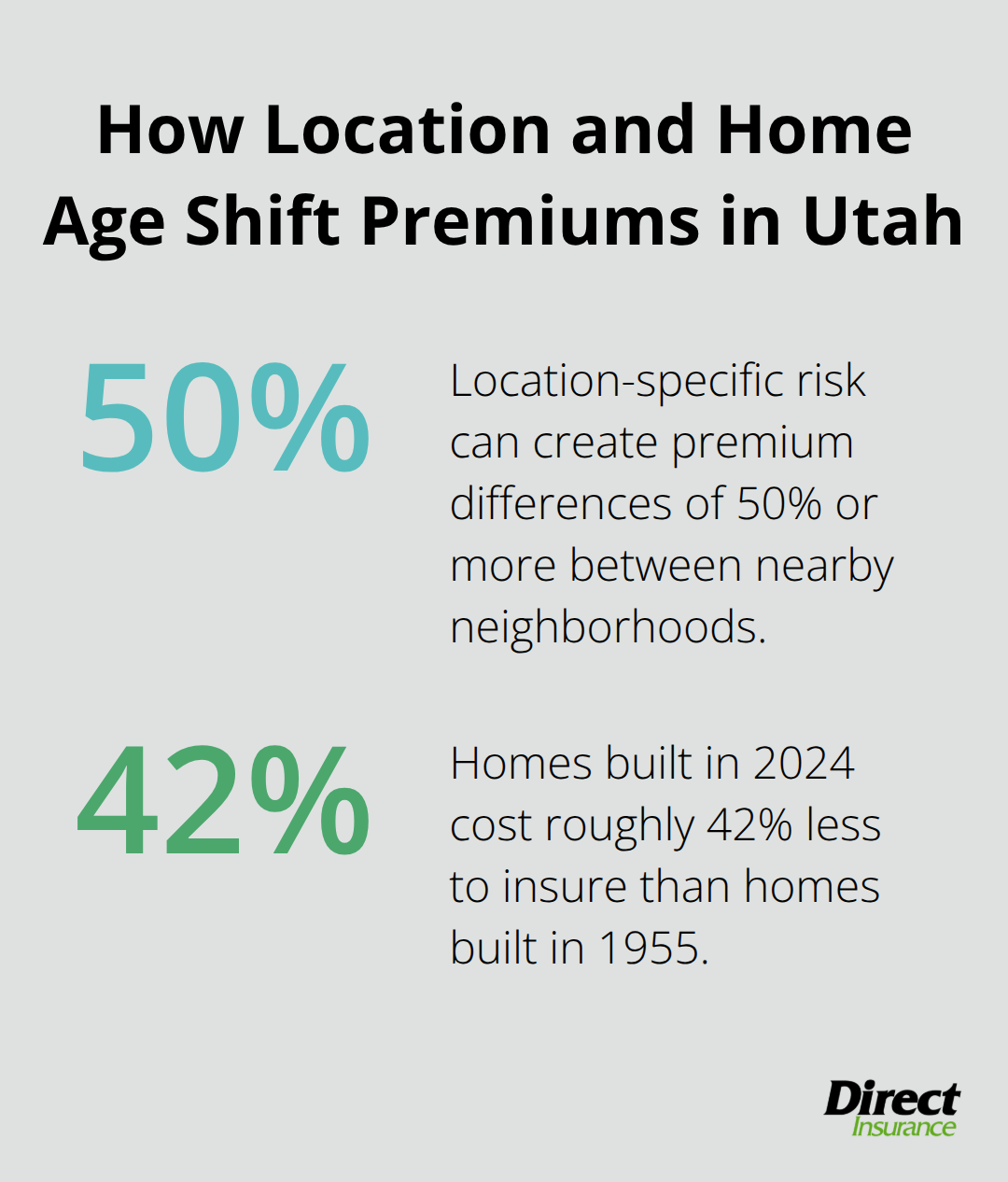 How Location and Home Age Shift Premiums in Utah

50%

Location-specific risk can create premium differences of 50% or more between nearby neighborhoods.

42%

Homes built in 2024 cost roughly 42% less to insure than homes built in 1955.

Direct Insurance